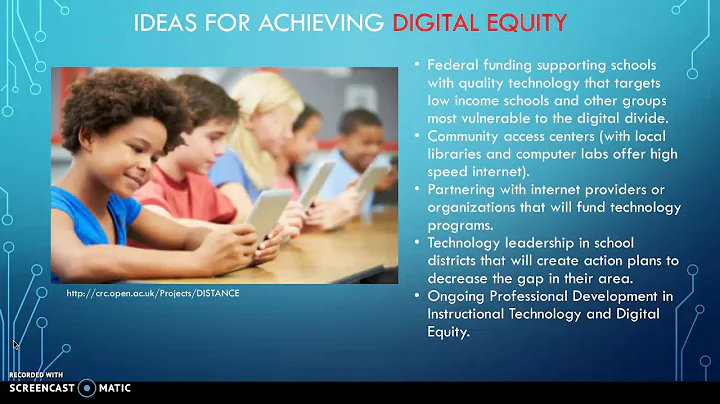 IDEAS FOR ACHIEVING DIGITAL EQUITY

http://crc.open.ac.uk/Projects/DISTANCE

• Federal funding supporting schools with quality technology that targets low income schools and other groups most vulnerable to the digital divide.
• Community access centers (with local libraries and computer labs offer high speed internet).
• Partnering with internet providers or organizations that will fund technology programs.
• Technology leadership in school districts that will create action plans to decrease the gap in their area.
• Ongoing Professional Development in Instructional Technology and Digital Equity.

RECORDED WITH
SCREENCAST MATIC